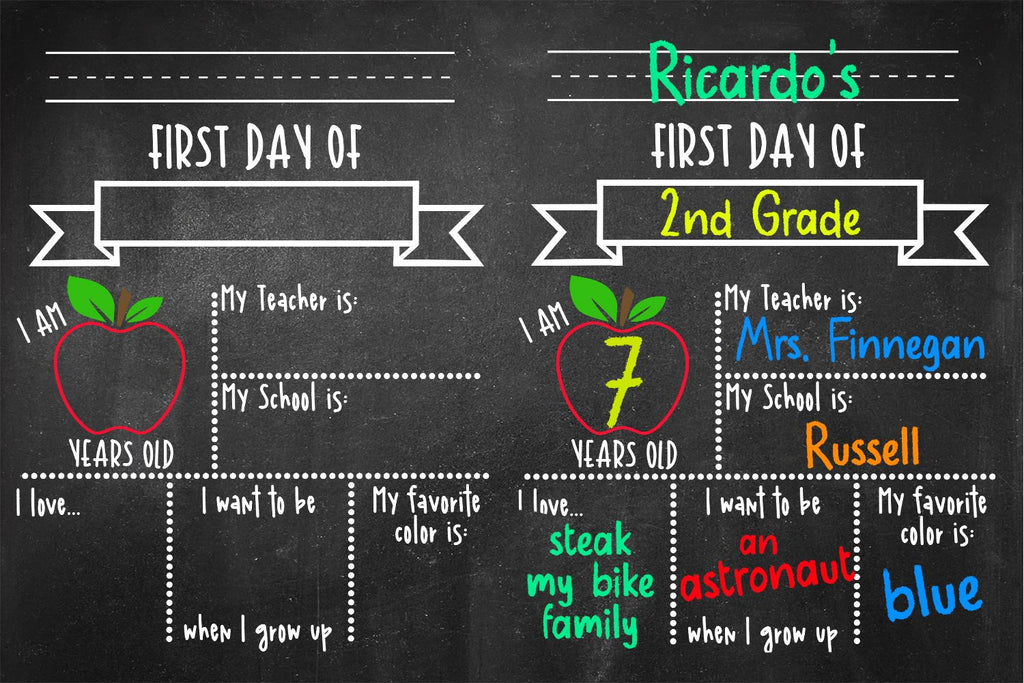 FIRST DAY OF

I AM

YEARS OLD

My Teacher is:

My School is:

I love...

I want to be

when I grow up

My favorite color is:

Ricardo's

FIRST DAY OF

2nd Grade

I AM

7

YEARS OLD

My Teacher is:

Mrs. Finnegan

My School is:

Russell

I love...

steak
my bike
family

I want to be

an
astronaut

when I grow up

My favorite color is:

blue